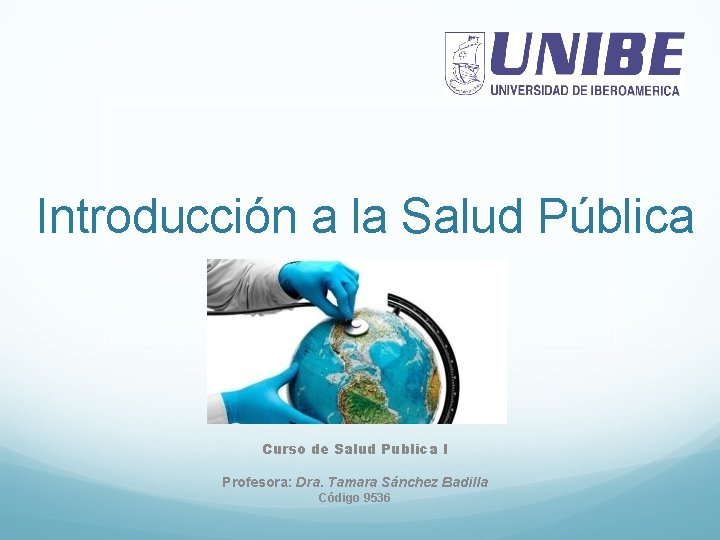 UNIBE
UNIVERSIDAD DE IBEROAMERICA

Introducción a la Salud Pública

Curso de Salud Publica I

Profesora: Dra. Tamara Sánchez Badilla
Código 9536